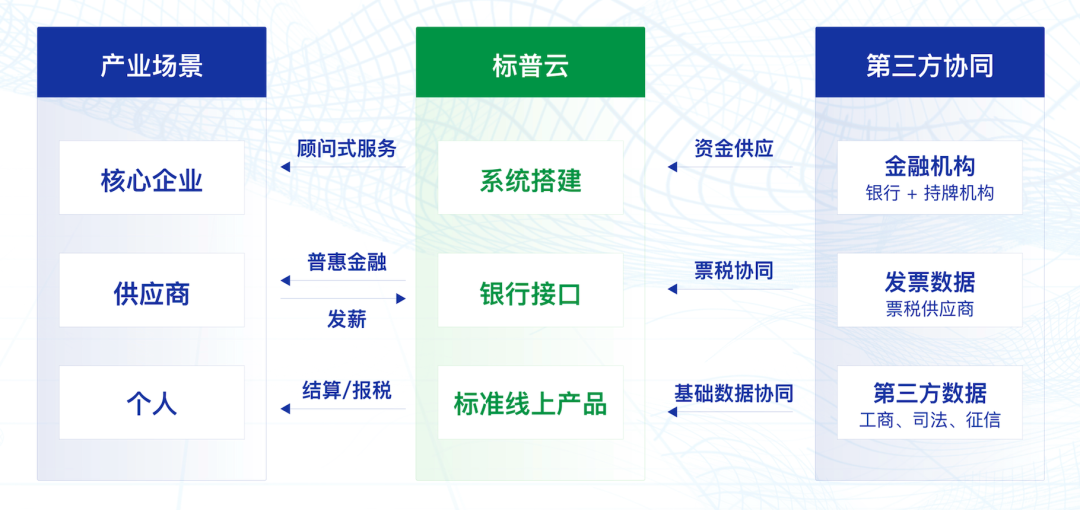 产业场景

核心企业

供应商

个人

顾问式服务

普惠金融

发薪

结算/报税

标普云

系统搭建

银行接口

标准线上产品

资金供应

票税协同

基础数据协同

第三方协同

金融机构
银行 + 持牌机构

发票数据
票税供应商

第三方数据
工商、司法、征信